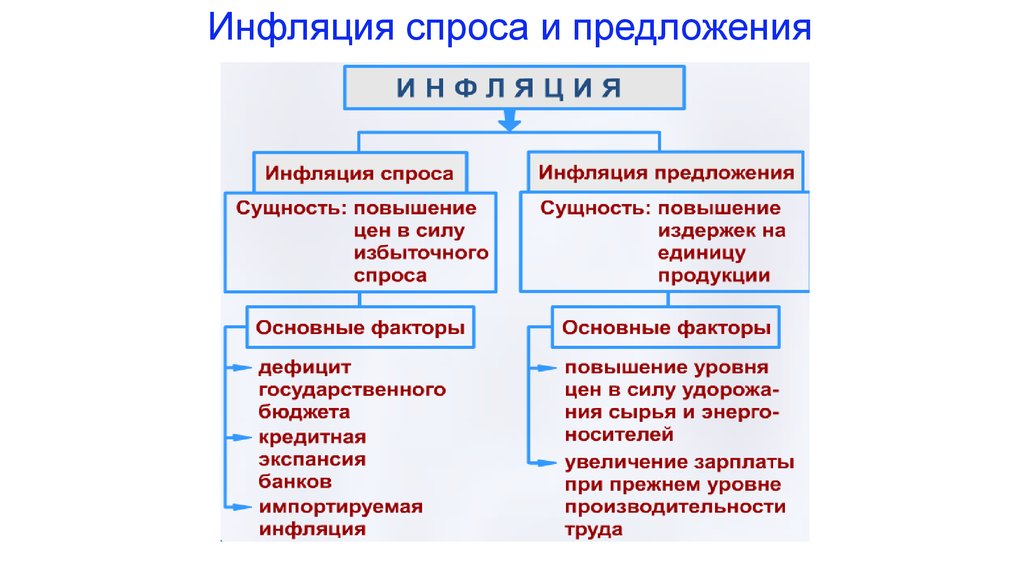 Инфляция спроса и предложения

ИНФЛЯЦИЯ

Инфляция спроса

Сущность: повышение цен в силу избыточного спроса

Основные факторы

дефицит государственного бюджета

кредитная экспансия банков

импортируемая инфляция

Инфляция предложения

Сущность: повышение издержек на единицу продукции

Основные факторы

повышение уровня цен в силу удорожания сырья и энергоносителей

увеличение зарплаты при прежнем уровне производительности труда